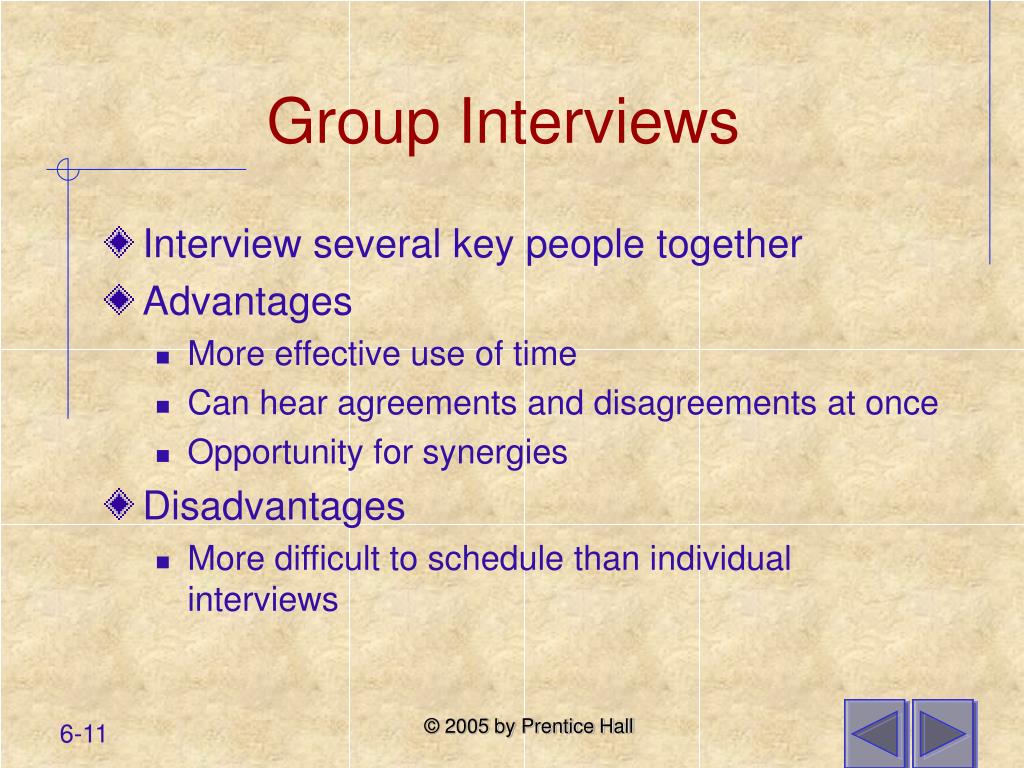 Group Interviews

Interview several key people together

Advantages

- More effective use of time
- Can hear agreements and disagreements at once
- Opportunity for synergies

Disadvantages

- More difficult to schedule than individual interviews

6-11

© 2005 by Prentice Hall